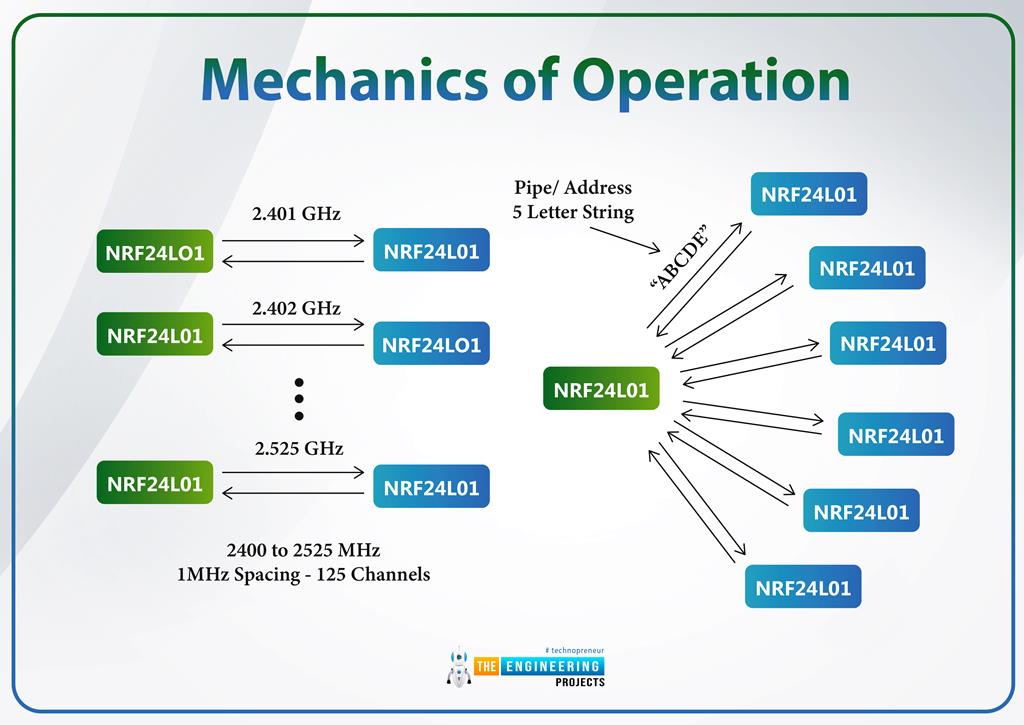 Mechanics of Operation

2.401 GHz

NRF24LO1

NRF24L01

2.402 GHz

NRF24L01

NRF24LO1

2.525 GHz

NRF24L01

NRF24L01

2400 to 2525 MHz
1MHz Spacing - 125 Channels

Pipe/ Address
5 Letter String

"ABCDE"

NRF24L01

NRF24L01

NRF24L01

NRF24L01

NRF24L01

NRF24L01

NRF24L01

# technopreneur
THE ENGINEERING
PROJECTS